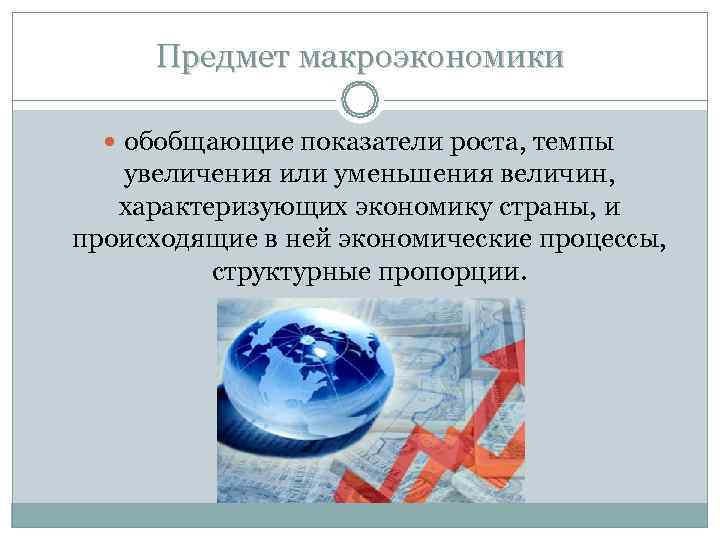 Предмет макроэкономики

обобщающие показатели роста, темпы увеличения или уменьшения величин, характеризующих экономику страны, и происходящие в ней экономические процессы, структурные пропорции.